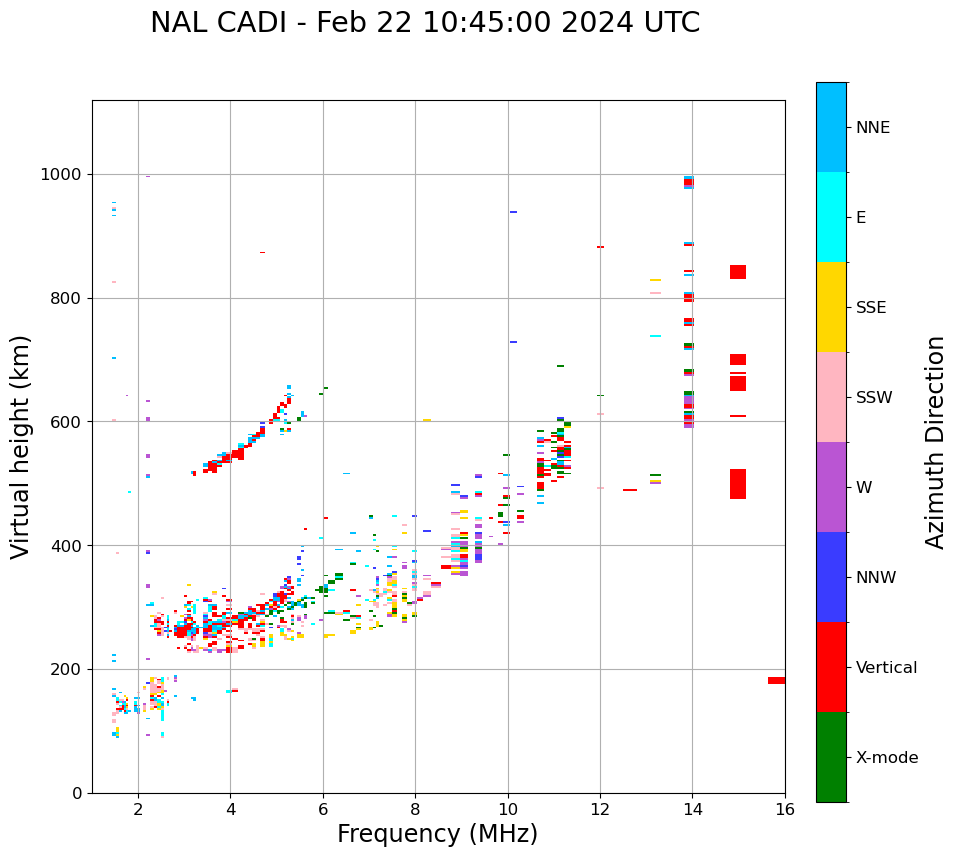 NAL CADI - Feb 22 10:45:00 2024 UTC

Virtual height (km)

1000
800
600
400
200
0

2
4
6
8
10
12
14
16

Frequency (MHz)

NNE
E
SSE
SSW
W
NNW
Vertical
X-mode

Azimuth Direction